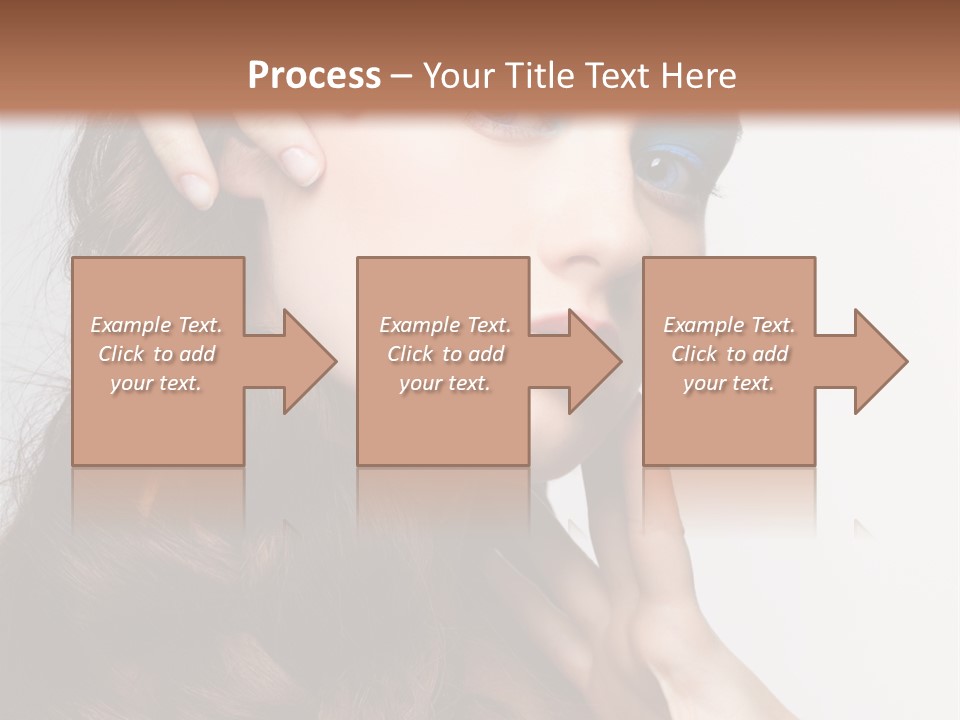 Process – Your Title Text Here

Example Text. Click to add your text.

Example Text. Click to add your text.

Example Text. Click to add your text.